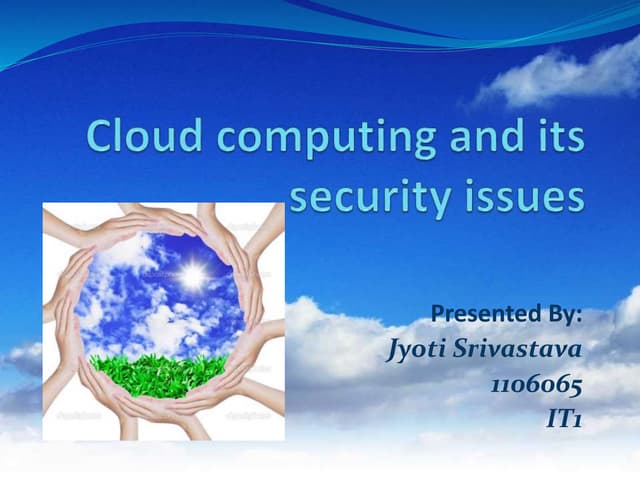 Cloud computing and its security issues

Presented By:
Jyoti Srivastava
1106065
IT1